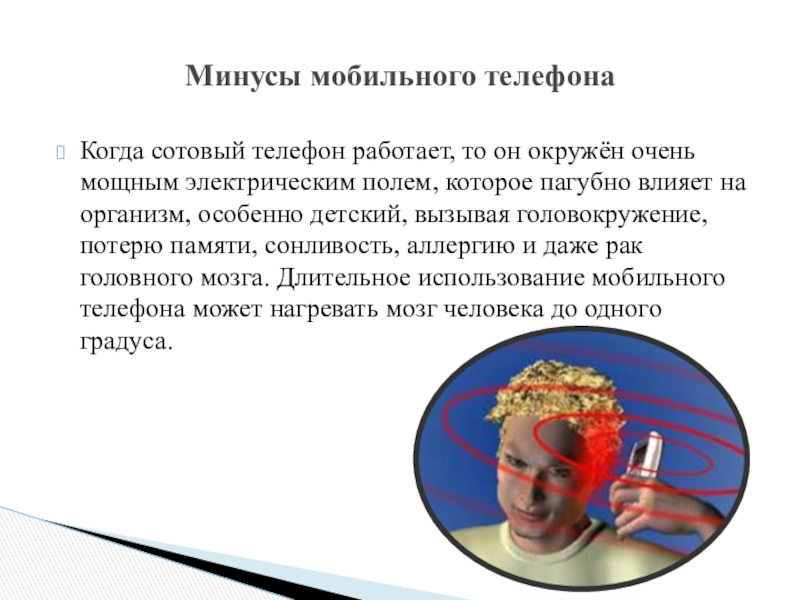 Минусы мобильного телефона

Когда сотовый телефон работает, то он окружён очень мощным электрическим полем, которое пагубно влияет на организм, особенно детский, вызывая головокружение, потерю памяти, сонливость, аллергию и даже рак головного мозга. Длительное использование мобильного телефона может нагревать мозг человека до одного градуса.